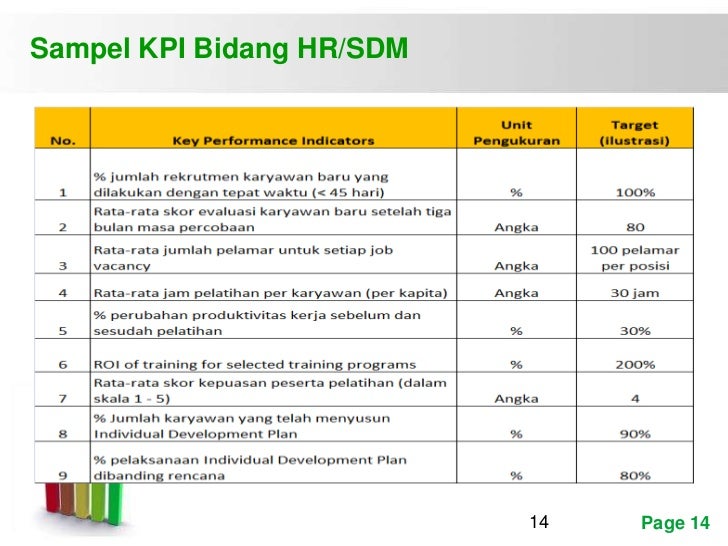 Sampel KPI Bidang HR/SDM

| No. | Key Performance Indicators | Unit Pengukuran | Target (ilustrasi) |
|---|---|---|---|
| 1 | % jumlah rekrutmen karyawan baru yang dilakukan dengan tepat waktu (< 45 hari) | % | 100% |
| 2 | Rata-rata skor evaluasi karyawan baru setelah tiga bulan masa percobaan | Angka | 80 |
| 3 | Rata-rata jumlah pelamar untuk setiap job vacancy | Angka | 100 pelamar per posisi |
| 4 | Rata-rata jam pelatihan per karyawan (per kapita) | Angka | 30 jam |
| 5 | % perubahan produktivitas kerja sebelum dan sesudah pelatihan | % | 30% |
| 6 | ROI of training for selected training programs | % | 200% |
| 7 | Rata-rata skor kepuasan peserta pelatihan (dalam skala 1 - 5) | Angka | 4 |
| 8 | % Jumlah karyawan yang telah menyusun Individual Development Plan | % | 90% |
| 9 | % pelaksanaan Individual Development Plan dibanding rencana | % | 80% |

14

Page 14